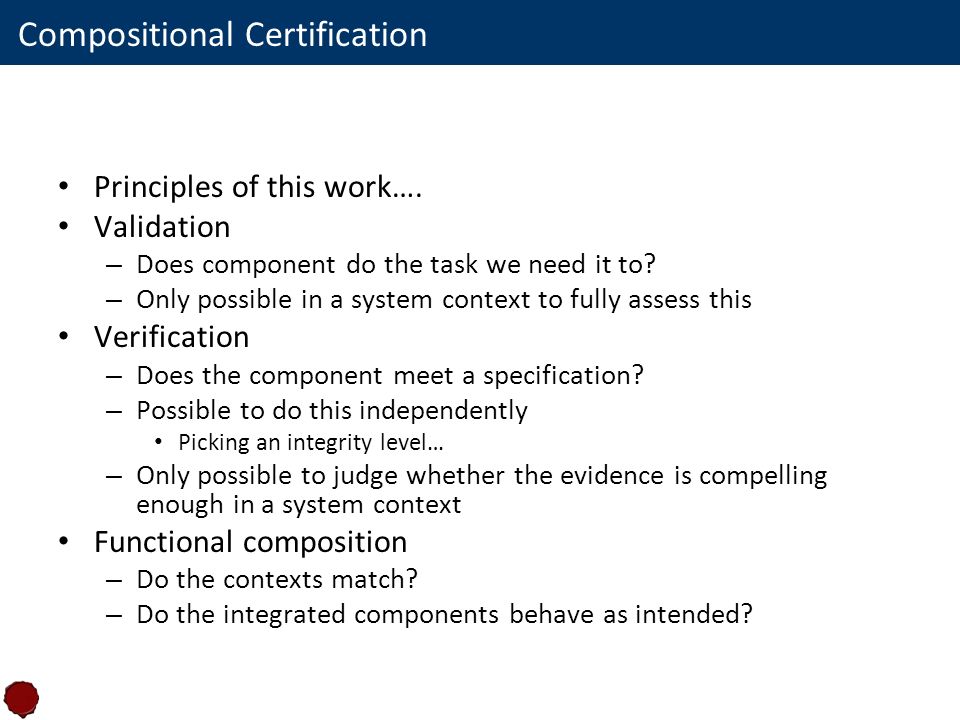 Compositional Certification

• Principles of this work….
• Validation
– Does component do the task we need it to?
– Only possible in a system context to fully assess this
• Verification
– Does the component meet a specification?
– Possible to do this independently
• Picking an integrity level…
– Only possible to judge whether the evidence is compelling enough in a system context
• Functional composition
– Do the contexts match?
– Do the integrated components behave as intended?